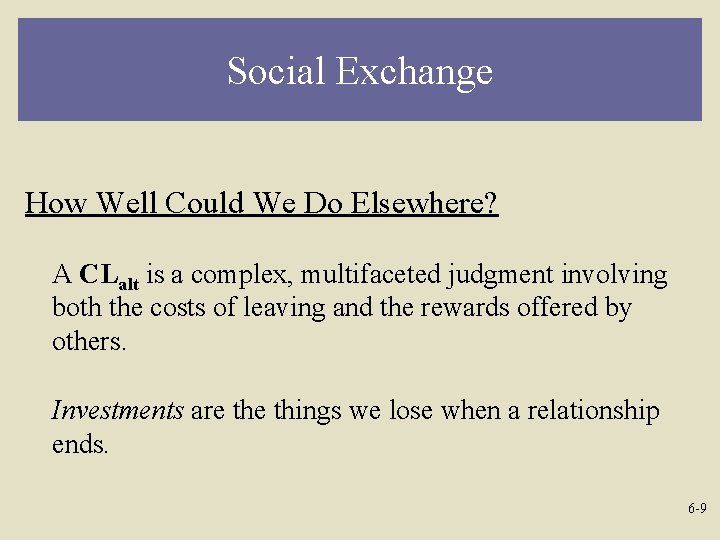 Social Exchange

How Well Could We Do Elsewhere?

A $CL_{alt}$ is a complex, multifaceted judgment involving both the costs of leaving and the rewards offered by others.

Investments are the things we lose when a relationship ends.

6-9